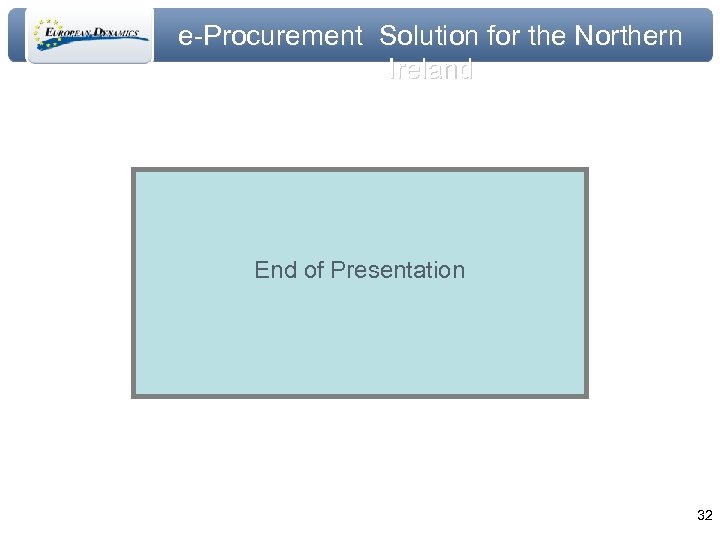 EUROPEAN DYNAMICS

e-Procurement  Solution for the Northern Ireland

End of Presentation

32